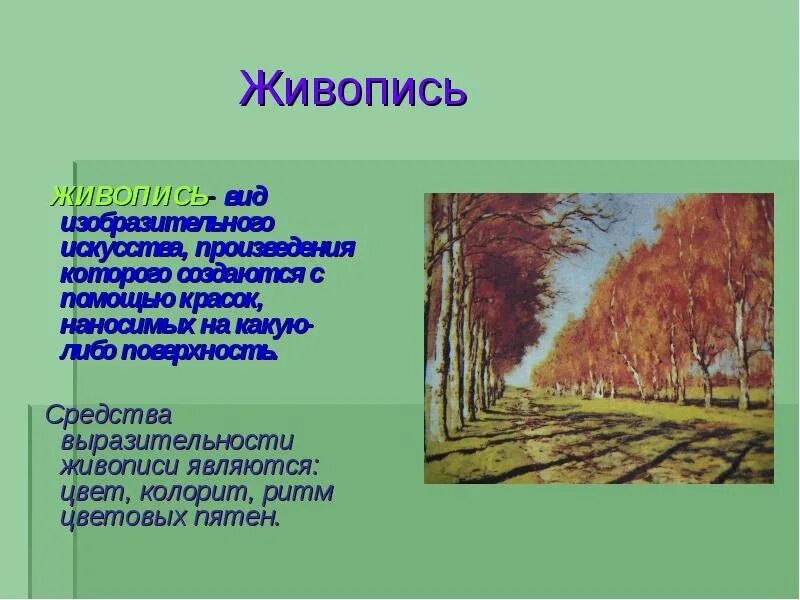 Живопись

ЖИВОПИСЬ- вид изобразительного искусства, произведения которого создаются с помощью красок, наносимых на какую-либо поверхность.

Средства выразительности живописи являются: цвет, колорит, ритм цветовых пятен.